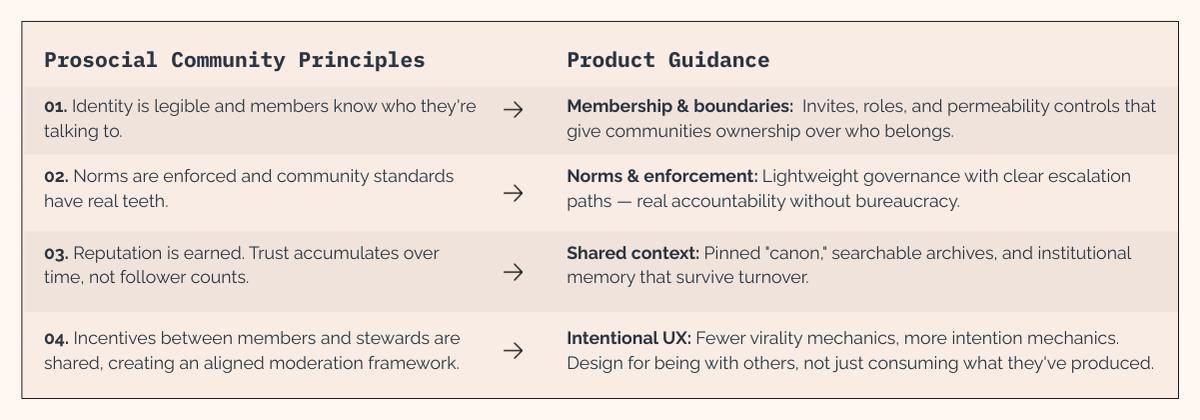 | Prosocial Community Principles | | Product Guidance |
|---|---|---|
| 01. Identity is legible and members know who they're talking to. | → | Membership & boundaries: Invites, roles, and permeability controls that give communities ownership over who belongs. |
| 02. Norms are enforced and community standards have real teeth. | → | Norms & enforcement: Lightweight governance with clear escalation paths — real accountability without bureaucracy. |
| 03. Reputation is earned. Trust accumulates over time, not follower counts. | → | Shared context: Pinned "canon," searchable archives, and institutional memory that survive turnover. |
| 04. Incentives between members and stewards are shared, creating an aligned moderation framework. | → | Intentional UX: Fewer virality mechanics, more intention mechanics. Design for being with others, not just consuming what they've produced. |